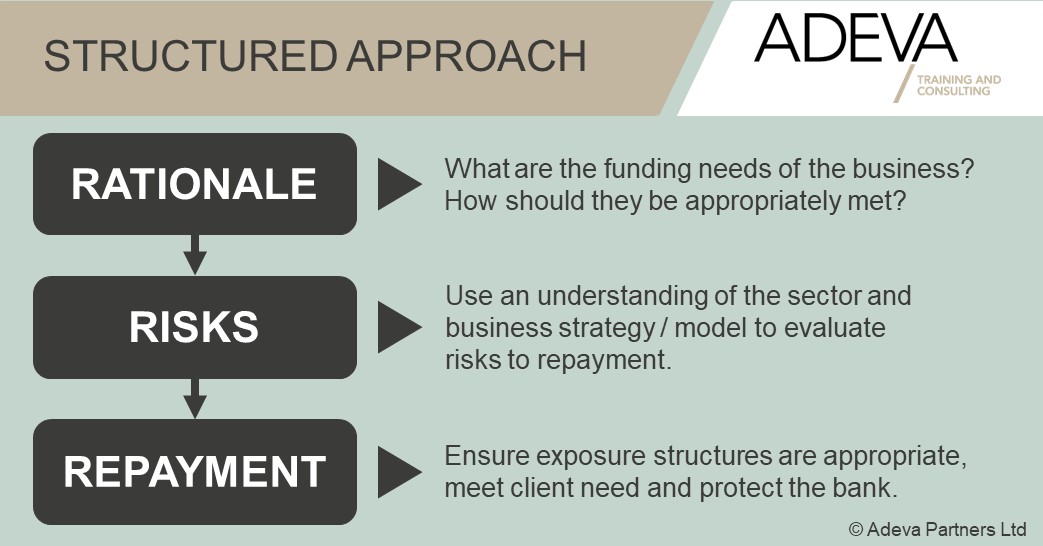 STRUCTURED APPROACH

ADEVA
TRAINING AND CONSULTING

RATIONALE

What are the funding needs of the business? How should they be appropriately met?

RISKS

Use an understanding of the sector and business strategy / model to evaluate risks to repayment.

REPAYMENT

Ensure exposure structures are appropriate, meet client need and protect the bank.

© Adeva Partners Ltd